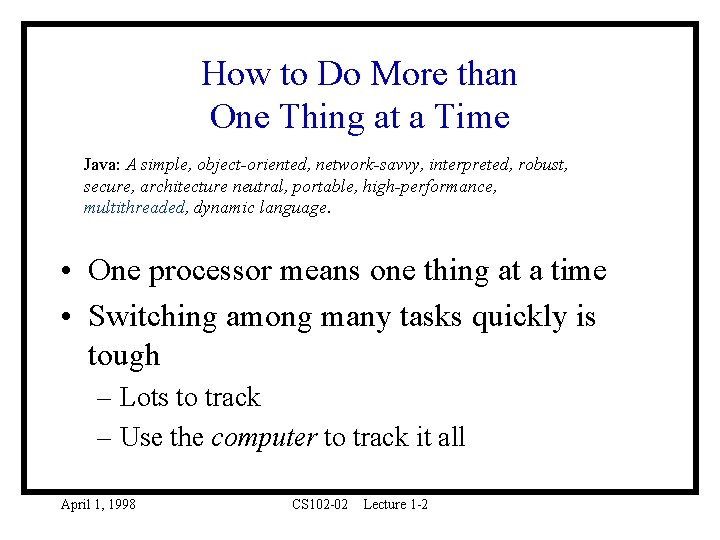 How to Do More than One Thing at a Time

Java: A simple, object-oriented, network-savvy, interpreted, robust, secure, architecture neutral, portable, high-performance, multithreaded, dynamic language.

• One processor means one thing at a time
• Switching among many tasks quickly is tough
– Lots to track
– Use the computer to track it all

April 1, 1998 CS102-02 Lecture 1-2